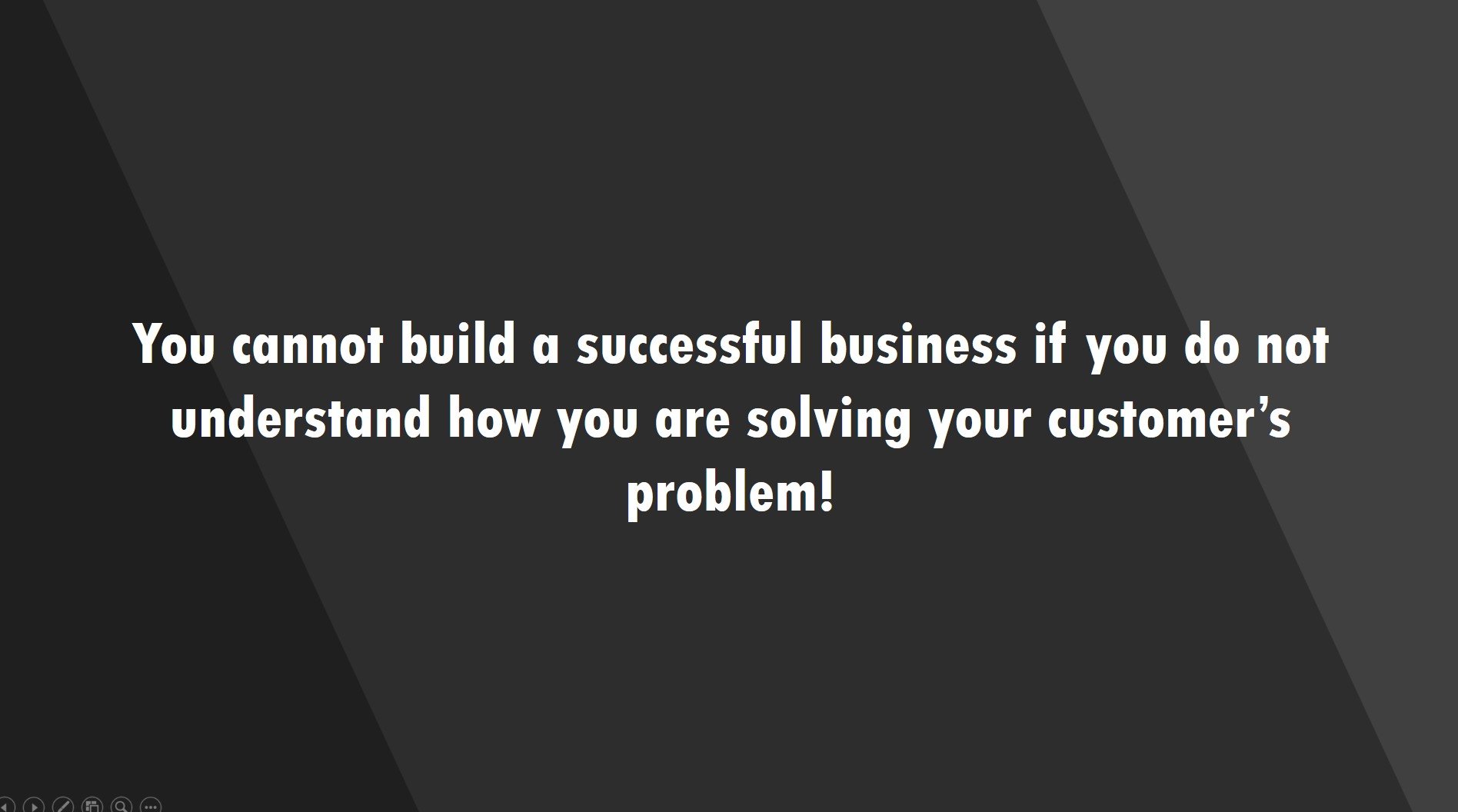 You cannot build a successful business if you do not understand how you are solving your customer’s problem!